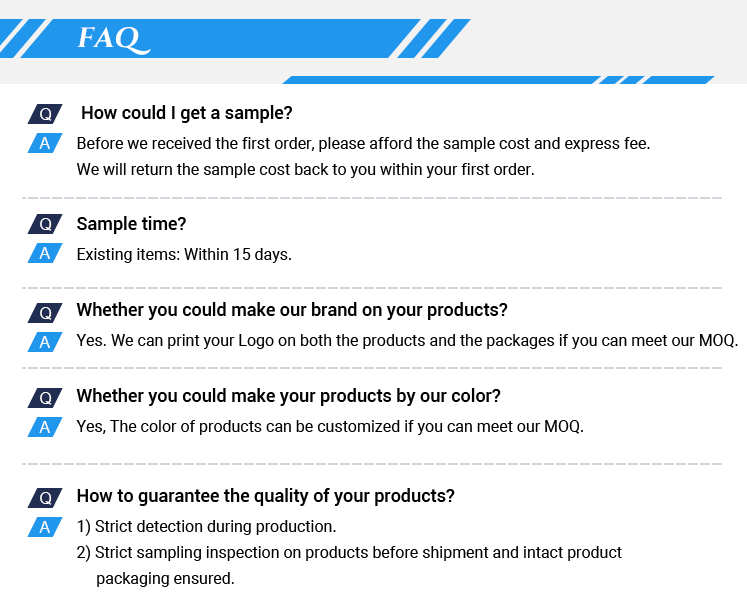 FAQ

Q How could I get a sample?
A Before we received the first order, please afford the sample cost and express fee. We will return the sample cost back to you within your first order.

Q Sample time?
A Existing items: Within 15 days.

Q Whether you could make our brand on your products?
A Yes. We can print your Logo on both the products and the packages if you can meet our MOQ.

Q Whether you could make your products by our color?
A Yes, The color of products can be customized if you can meet our MOQ.

Q How to guarantee the quality of your products?
A 1) Strict detection during production.
2) Strict sampling inspection on products before shipment and intact product packaging ensured.